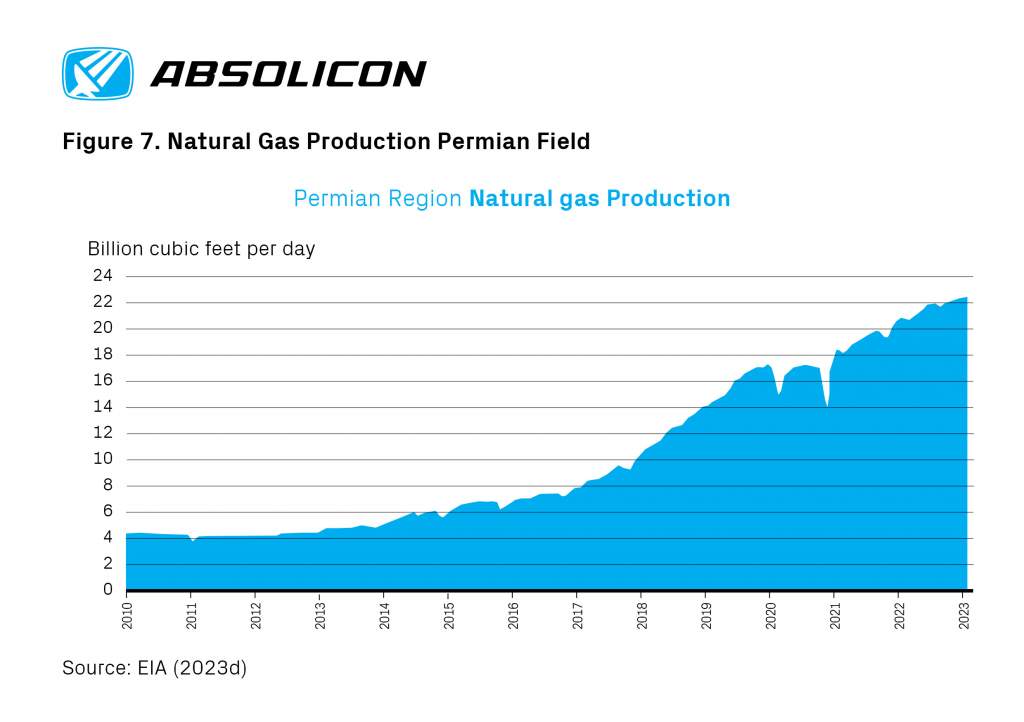 ABSOLICON

Figure 7. Natural Gas Production Permian Field

Permian Region Natural gas Production

Billion cubic feet per day

24
22
20
18
16
14
12
10
8
6
4
2
0

2010 2011 2012 2013 2014 2015 2016 2017 2018 2019 2020 2021 2022 2023

Source: EIA (2023d)